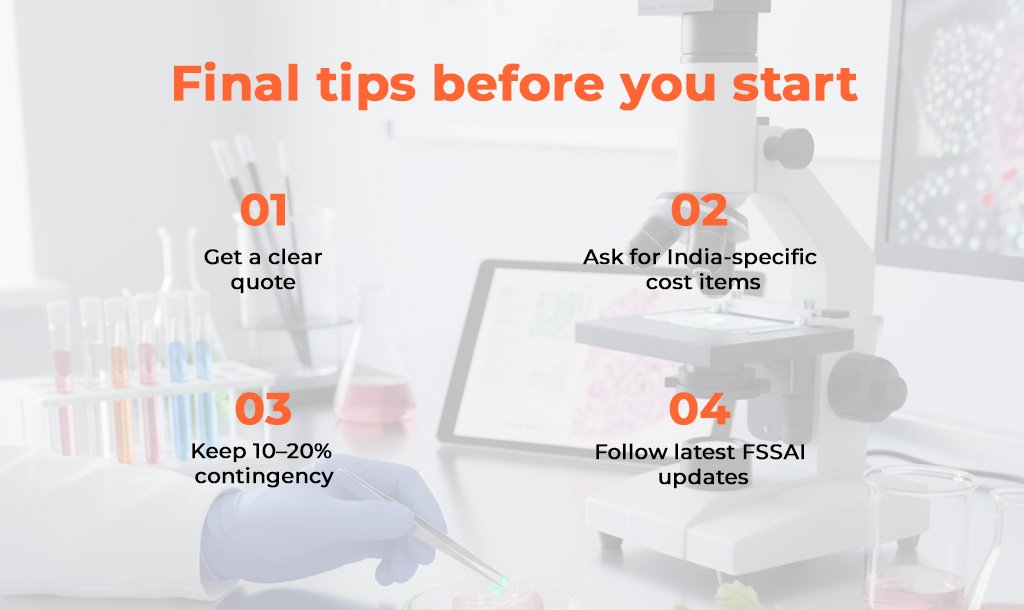 Final tips before you start

01
Get a clear quote

02
Ask for India-specific cost items

03
Keep 10–20% contingency

04
Follow latest FSSAI updates